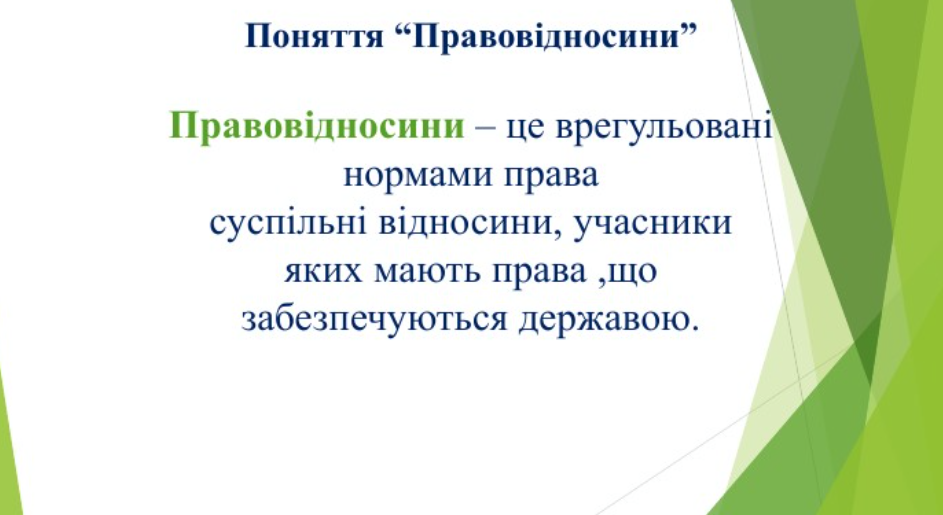 Поняття “Правовідносини”

Правовідносини – це врегульовані нормами права суспільні відносини, учасники яких мають права ,що забезпечуються державою.